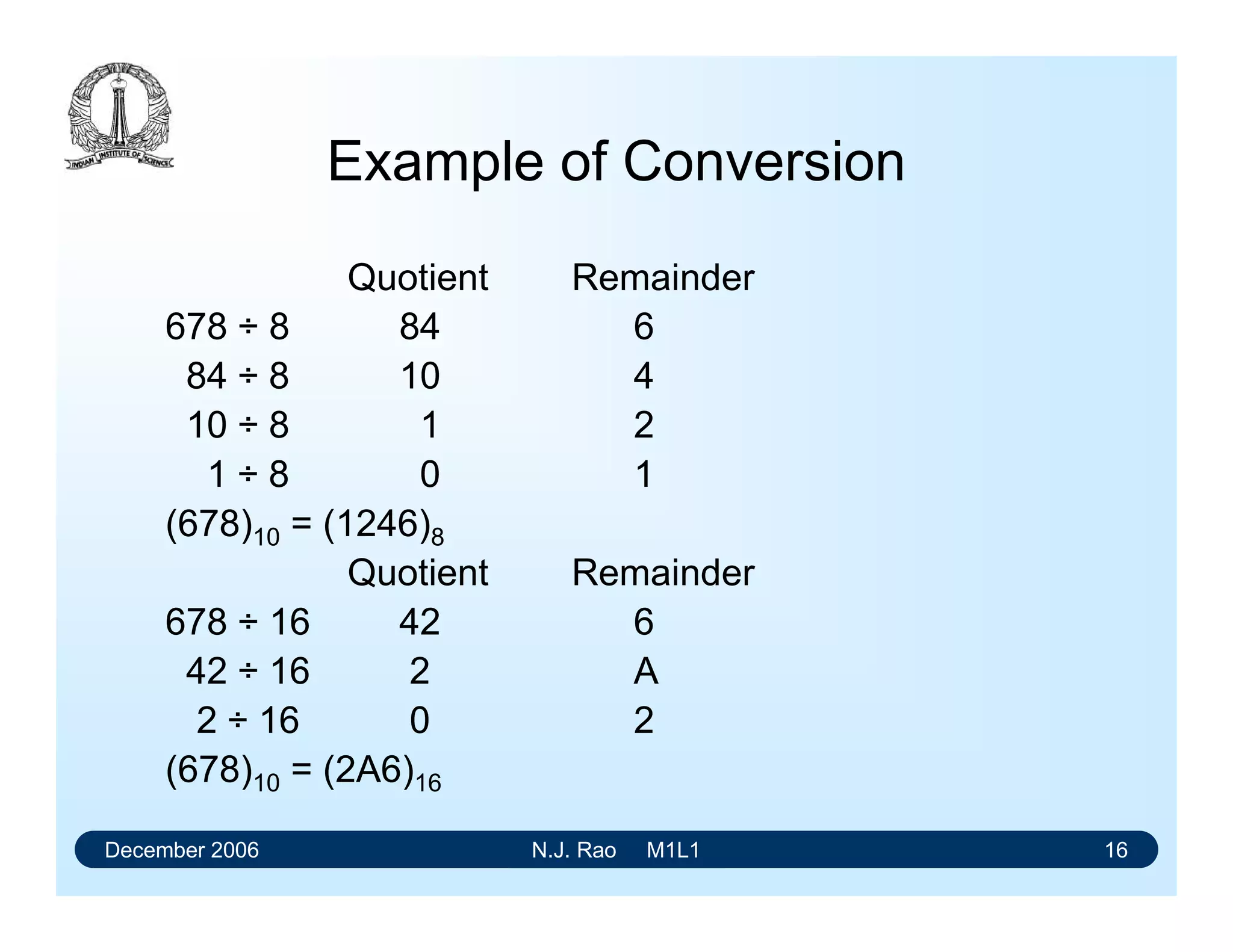 INDIAN INSTITUTE OF SCIENCE

Example of Conversion

| | Quotient | Remainder |
|---|---|---|
| $678 \div 8$ | 84 | 6 |
| $84 \div 8$ | 10 | 4 |
| $10 \div 8$ | 1 | 2 |
| $1 \div 8$ | 0 | 1 |

$(678)_{10} = (1246)_8$

| | Quotient | Remainder |
|---|---|---|
| $678 \div 16$ | 42 | 6 |
| $42 \div 16$ | 2 | A |
| $2 \div 16$ | 0 | 2 |

$(678)_{10} = (2A6)_{16}$

December 2006 N.J. Rao M1L1 16